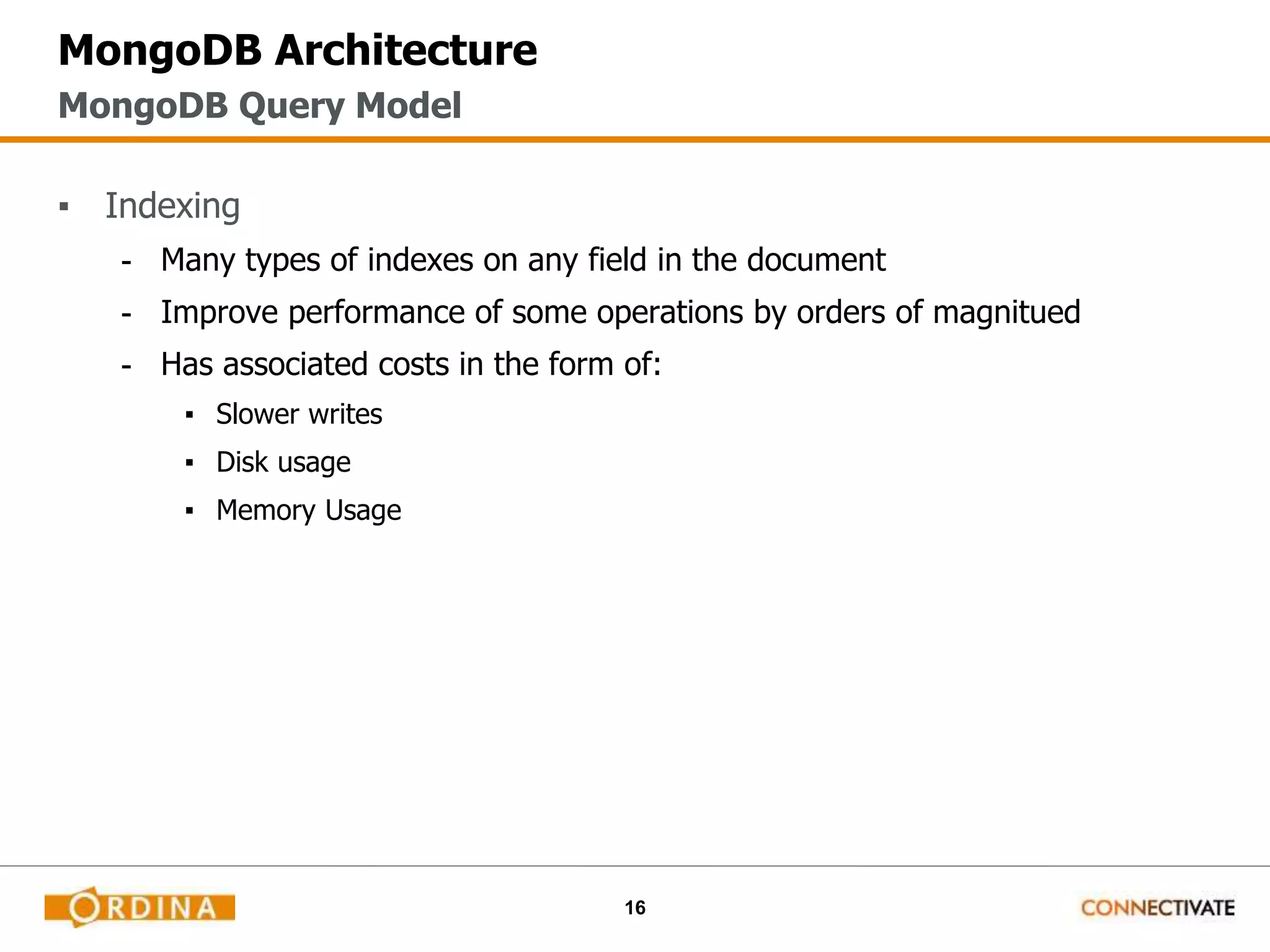 MongoDB Architecture
MongoDB Query Model

▪ Indexing
- Many types of indexes on any field in the document
- Improve performance of some operations by orders of magnitued
- Has associated costs in the form of:
▪ Slower writes
▪ Disk usage
▪ Memory Usage

ORDINA
16
CONNECTIVATE